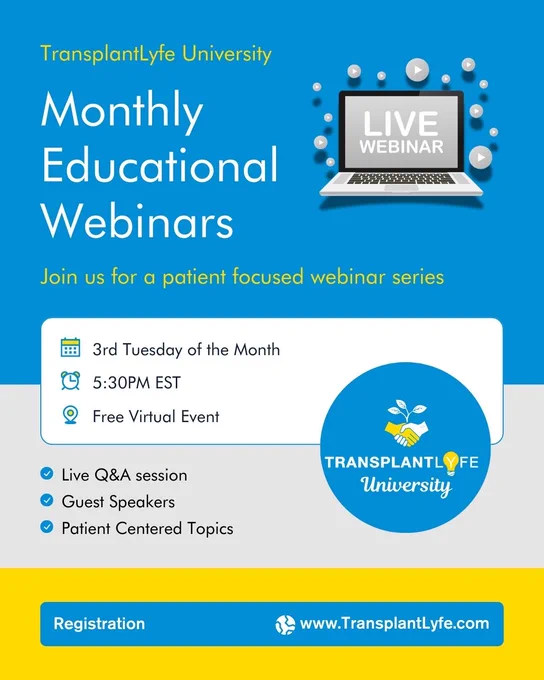 TransplantLyfe University

Monthly Educational Webinars

LIVE WEBINAR

Join us for a patient focused webinar series

3rd Tuesday of the Month

5:30PM EST

Free Virtual Event

TRANSPLANTLYFE University

Live Q&A session

Guest Speakers

Patient Centered Topics

Registration

www.TransplantLyfe.com